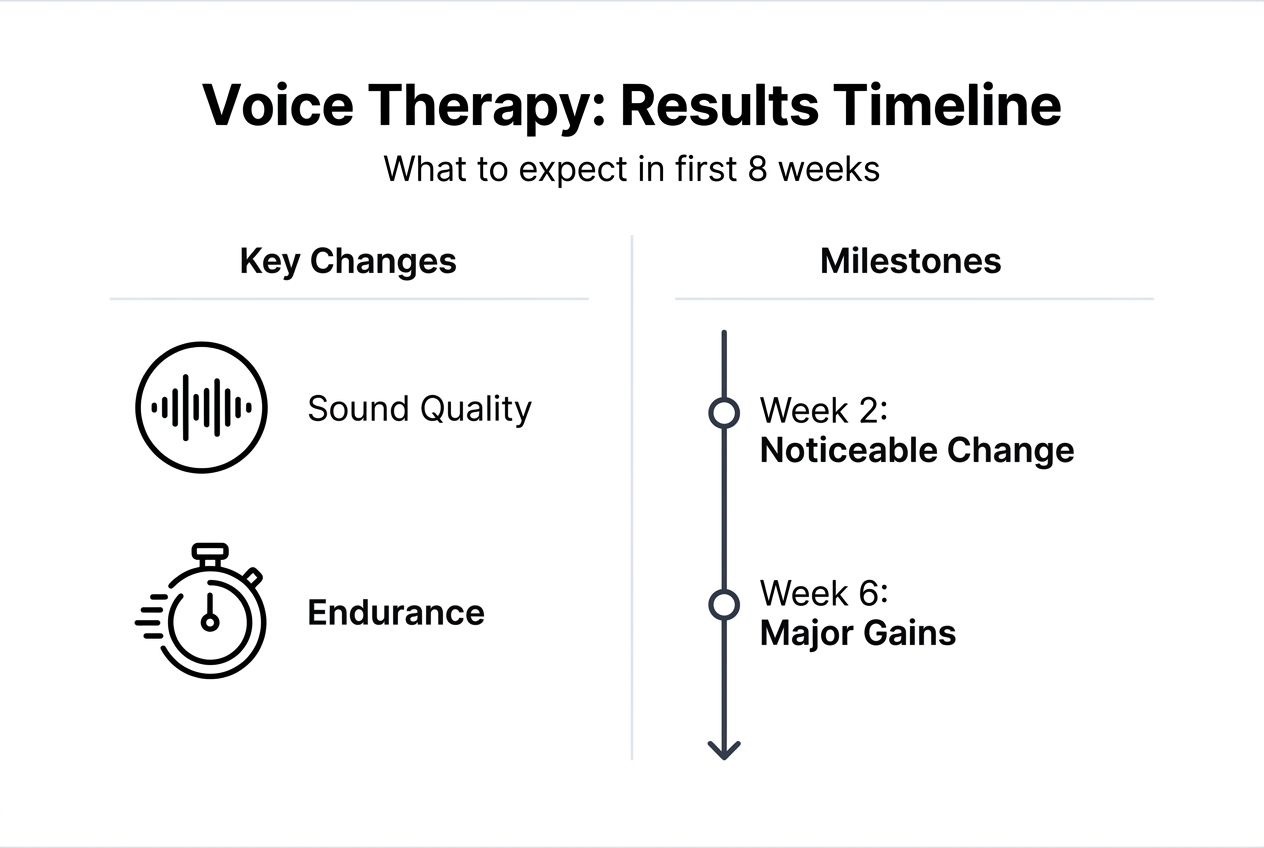 Voice Therapy: Results Timeline
What to expect in first 8 weeks

Key Changes

Sound Quality

Endurance

Milestones

Week 2:
Noticeable Change

Week 6:
Major Gains